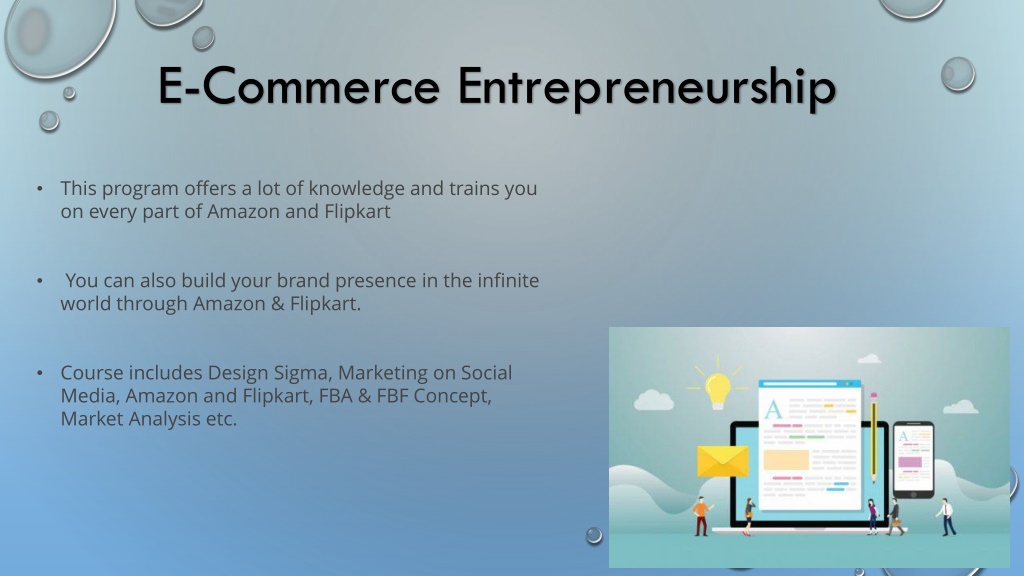 E-Commerce Entrepreneurship

• This program offers a lot of knowledge and trains you on every part of Amazon and Flipkart

• You can also build your brand presence in the infinite world through Amazon & Flipkart.

• Course includes Design Sigma, Marketing on Social Media, Amazon and Flipkart, FBA & FBF Concept, Market Analysis etc.

A

A